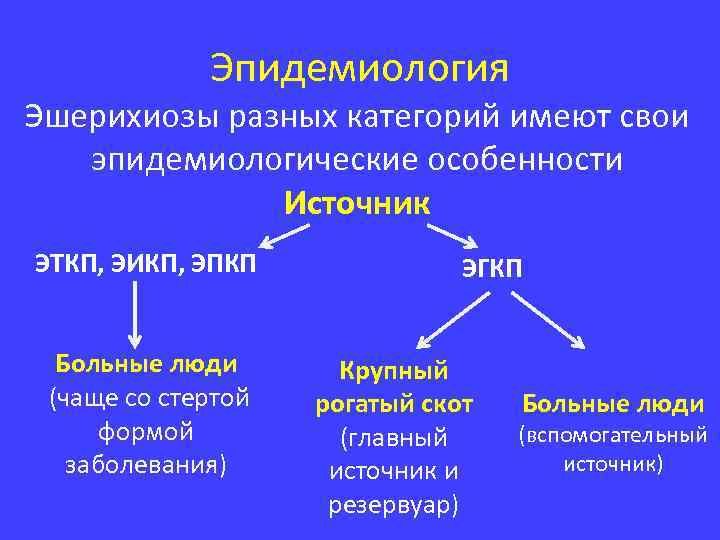 Эпидемиология

Эшерихиозы разных категорий имеют свои эпидемиологические особенности

Источник

ЭТКП, ЭИКП, ЭПКП

ЭГКП

Больные люди (чаще со стертой формой заболевания)

Крупный рогатый скот (главный источник и резервуар)

Больные люди (вспомогательный источник)